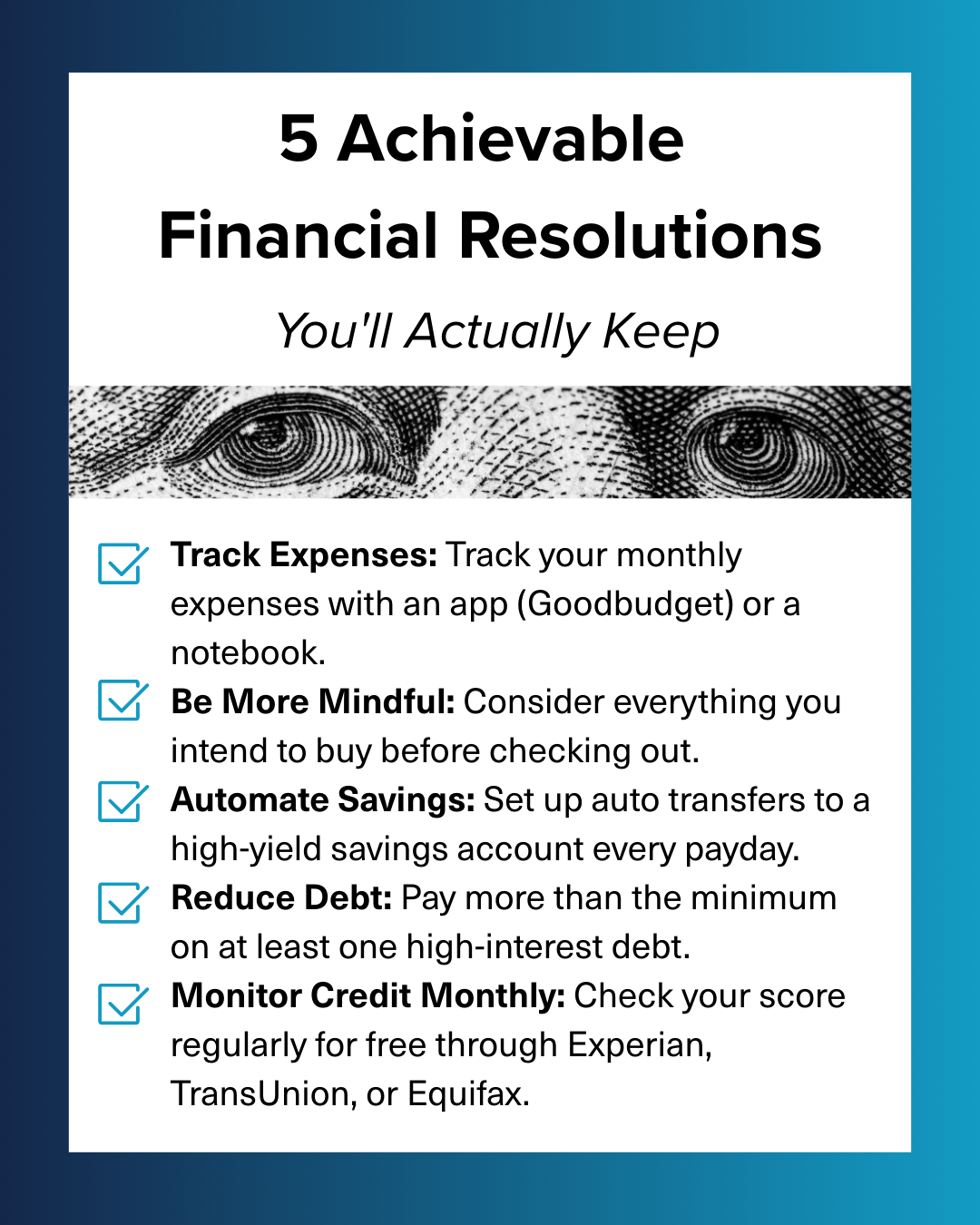 5 Achievable Financial Resolutions

You'll Actually Keep

Track Expenses: Track your monthly expenses with an app (Goodbudget) or a notebook.

Be More Mindful: Consider everything you intend to buy before checking out.

Automate Savings: Set up auto transfers to a high-yield savings account every payday.

Reduce Debt: Pay more than the minimum on at least one high-interest debt.

Monitor Credit Monthly: Check your score regularly for free through Experian, TransUnion, or Equifax.